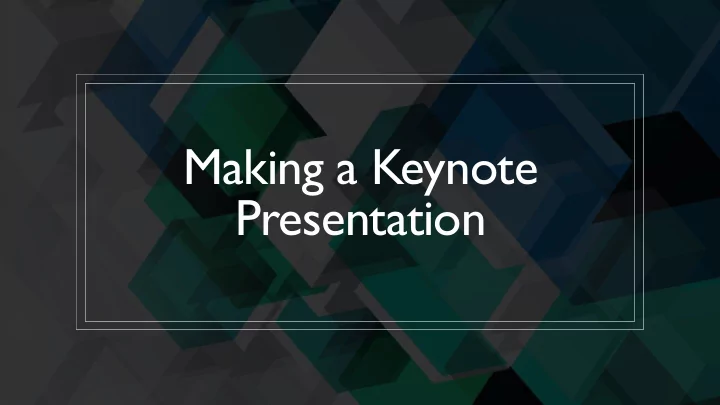 Making a Keynote Presentation